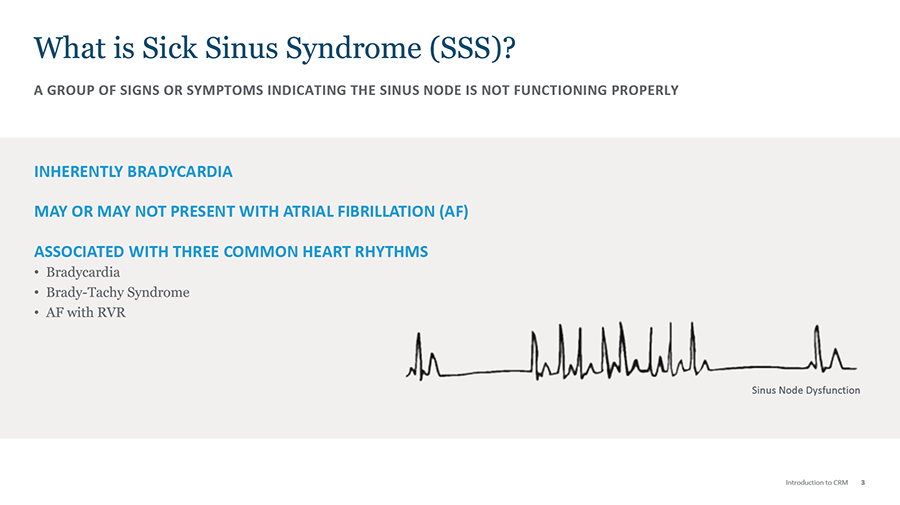 What is Sick Sinus Syndrome (SSS)?

A GROUP OF SIGNS OR SYMPTOMS INDICATING THE SINUS NODE IS NOT FUNCTIONING PROPERLY

INHERENTLY BRADYCARDIA

MAY OR MAY NOT PRESENT WITH ATRIAL FIBRILLATION (AF)

ASSOCIATED WITH THREE COMMON HEART RHYTHMS

• Bradycardia
• Brady-Tachy Syndrome
• AF with RVR

Sinus Node Dysfunction

Introduction to CRM 3